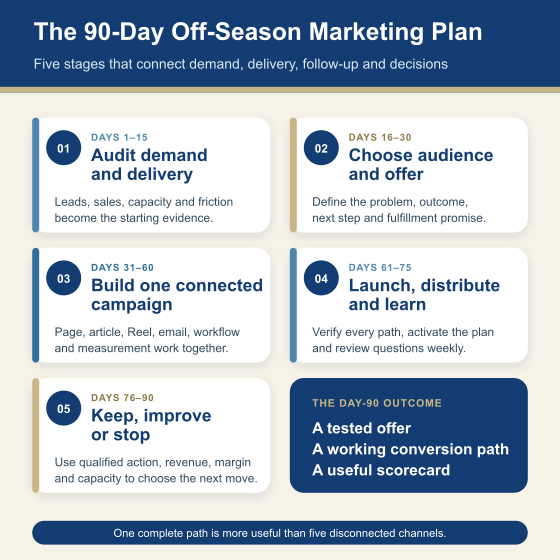 The 90-Day Off-Season Marketing Plan

Five stages that connect demand, delivery, follow-up and decisions

01

DAYS 1–15

Audit demand and delivery

Leads, sales, capacity and friction become the starting evidence.

02

DAYS 16–30

Choose audience and offer

Define the problem, outcome, next step and fulfillment promise.

03

DAYS 31–60

Build one connected campaign

Page, article, Reel, email, workflow and measurement work together.

04

DAYS 61–75

Launch, distribute and learn

Verify every path, activate the plan and review questions weekly.

05

DAYS 76–90

Keep, improve or stop

Use qualified action, revenue, margin and capacity to choose the next move.

THE DAY-90 OUTCOME

A tested offer
A working conversion path
A useful scorecard

One complete path is more useful than five disconnected channels.